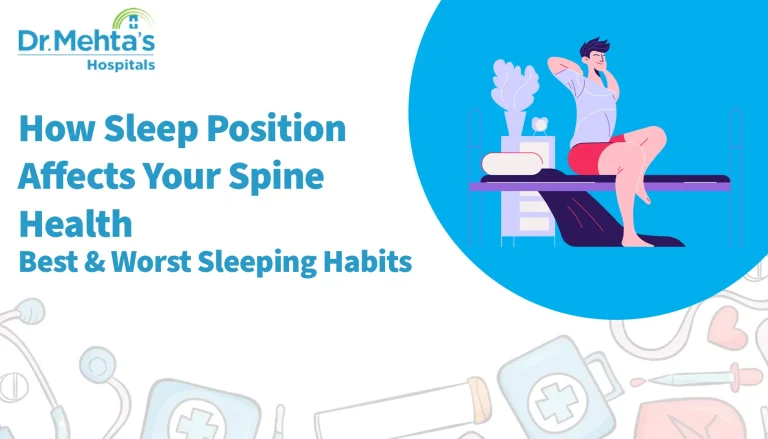 Dr.Mehta's
Hospitals

How Sleep Position Affects Your Spine Health
Best & Worst Sleeping Habits